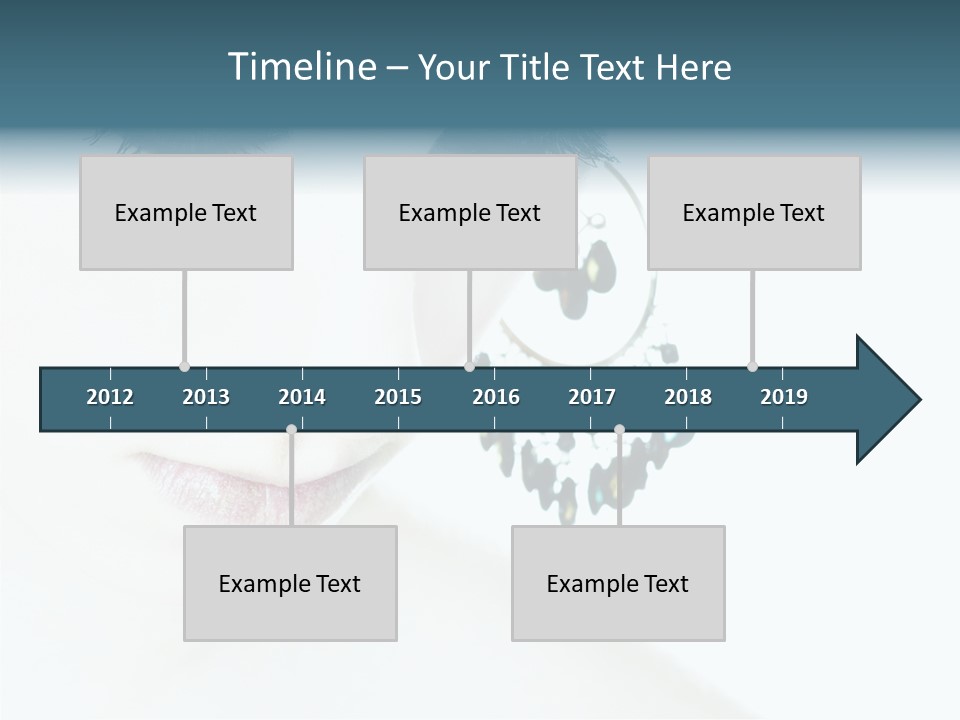 Timeline – Your Title Text Here

Example Text

Example Text

Example Text

2012
2013
2014
2015
2016
2017
2018
2019

Example Text

Example Text